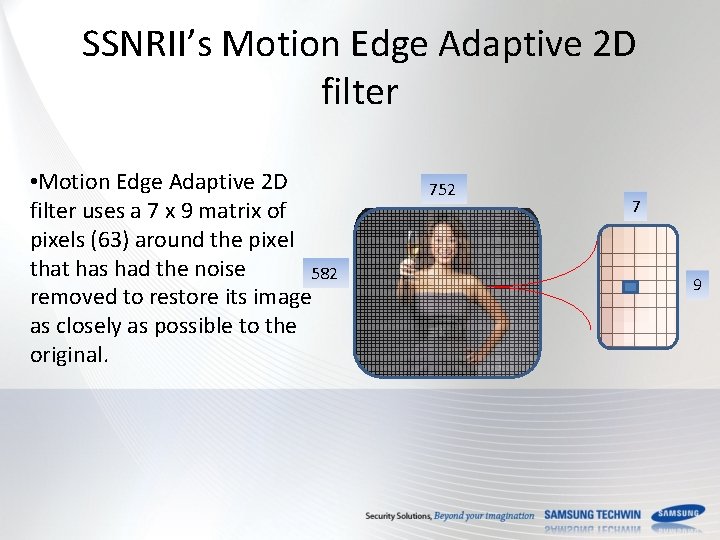 SSNRII's Motion Edge Adaptive 2D filter

•Motion Edge Adaptive 2D filter uses a 7 x 9 matrix of pixels (63) around the pixel that has had the noise removed to restore its image as closely as possible to the original.

752

582

7

9

Security Solutions, Beyond your imagination SAMSUNG TECHWIN SAMSUNG